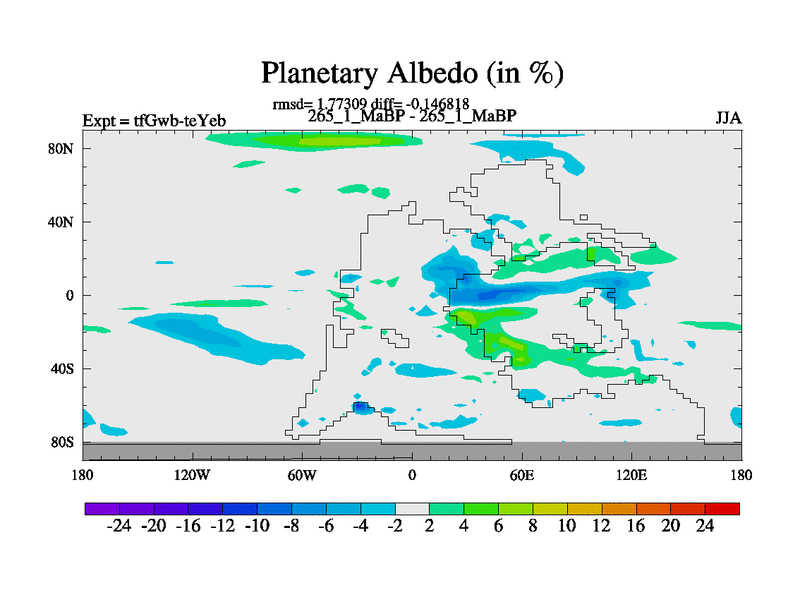 Planetary Albedo (in %)

rmsd= 1.77309 diff= -0.146818

Expt = tfGwb-teYeb

265_1_MaBP - 265_1_MaBP

JJA

80N

40N

0

40S

80S

180

120W

60W

0

60E

120E

180

-24 -20 -16 -12 -10 -8 -6 -4 -2 2 4 6 8 10 12 16 20 24